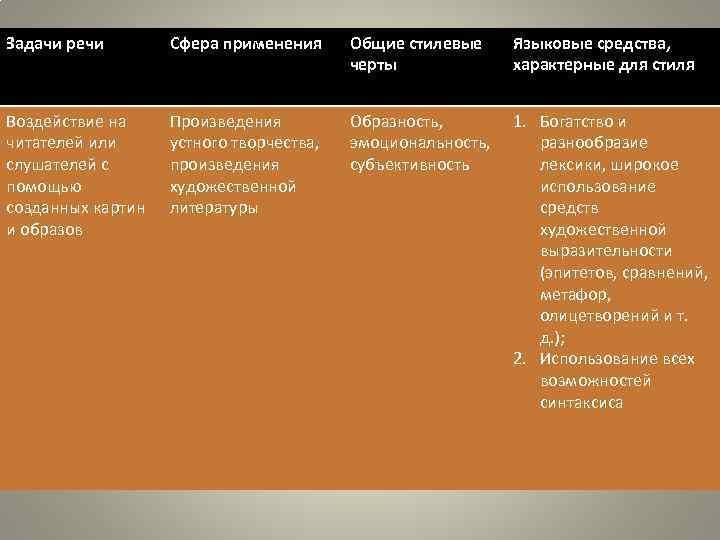 | Задачи речи | Сфера применения | Общие стилевые черты | Языковые средства, характерные для стиля |
|---|---|---|---|
| Воздействие на читателей или слушателей с помощью созданных картин и образов | Произведения устного творчества, произведения художественной литературы | Образность, эмоциональность, субъективность | 1. Богатство и разнообразие лексики, широкое использование средств художественной выразительности (эпитетов, сравнений, метафор, олицетворений и т. д.); 2. Использование всех возможностей синтаксиса |